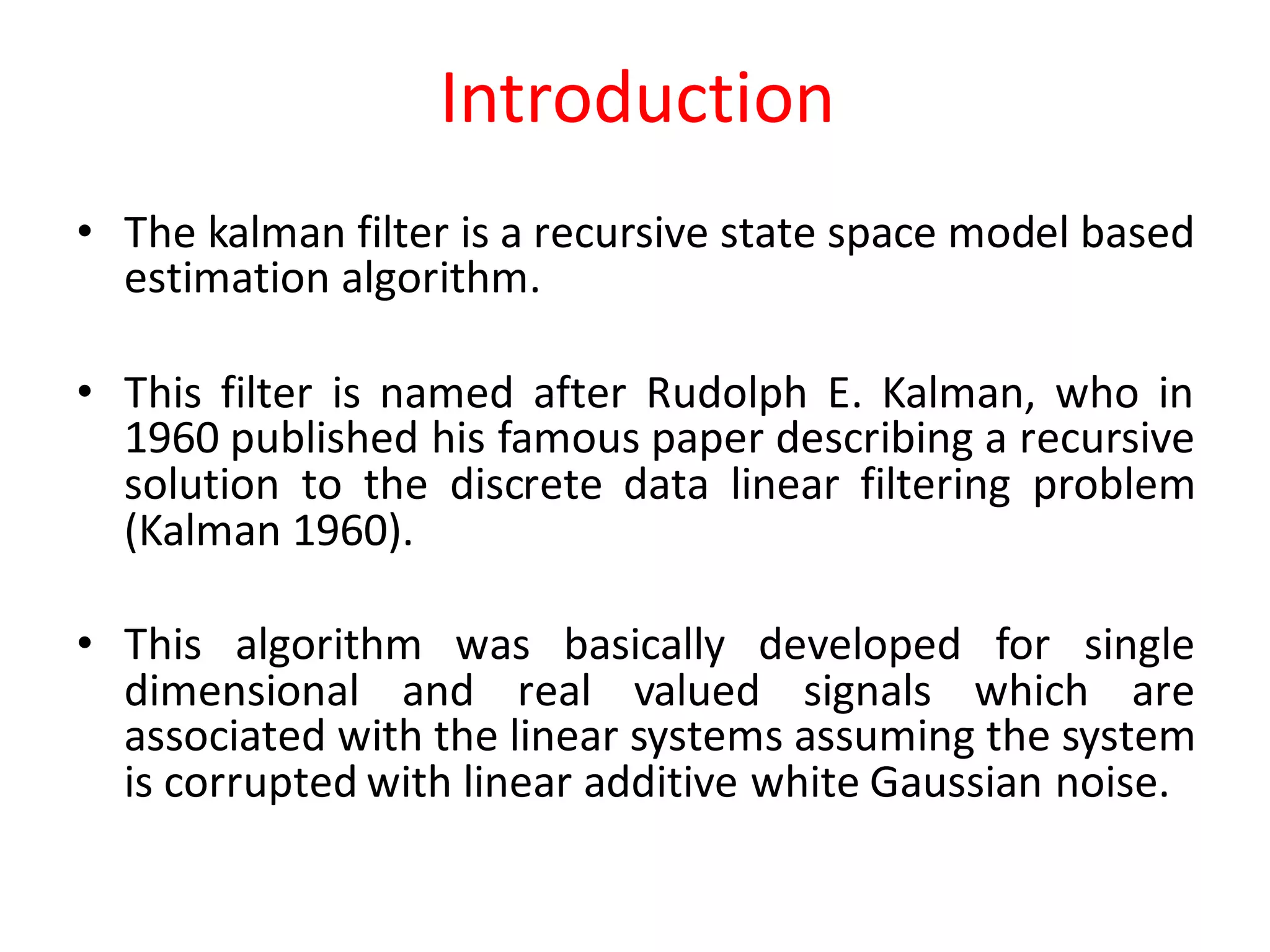 Introduction

• The kalman filter is a recursive state space model based estimation algorithm.

• This filter is named after Rudolph E. Kalman, who in 1960 published his famous paper describing a recursive solution to the discrete data linear filtering problem (Kalman 1960).

• This algorithm was basically developed for single dimensional and real valued signals which are associated with the linear systems assuming the system is corrupted with linear additive white Gaussian noise.